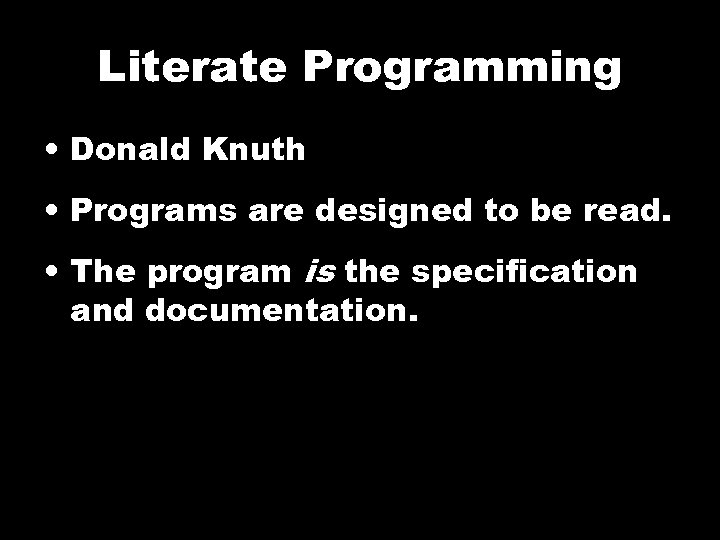 Literate Programming

• Donald Knuth

• Programs are designed to be read.

• The program is the specification and documentation.